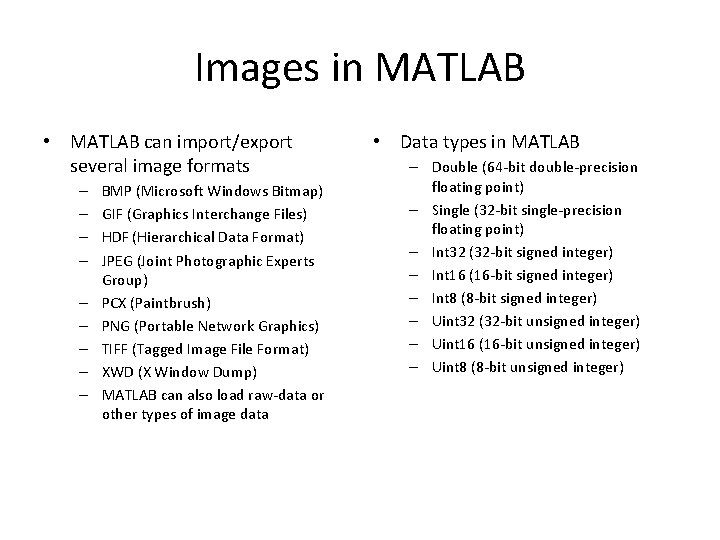 Images in MATLAB

• MATLAB can import/export several image formats
– BMP (Microsoft Windows Bitmap)
– GIF (Graphics Interchange Files)
– HDF (Hierarchical Data Format)
– JPEG (Joint Photographic Experts Group)
– PCX (Paintbrush)
– PNG (Portable Network Graphics)
– TIFF (Tagged Image File Format)
– XWD (X Window Dump)
– MATLAB can also load raw-data or other types of image data

• Data types in MATLAB
– Double (64-bit double-precision floating point)
– Single (32-bit single-precision floating point)
– Int32 (32-bit signed integer)
– Int16 (16-bit signed integer)
– Int8 (8-bit signed integer)
– Uint32 (32-bit unsigned integer)
– Uint16 (16-bit unsigned integer)
– Uint8 (8-bit unsigned integer)